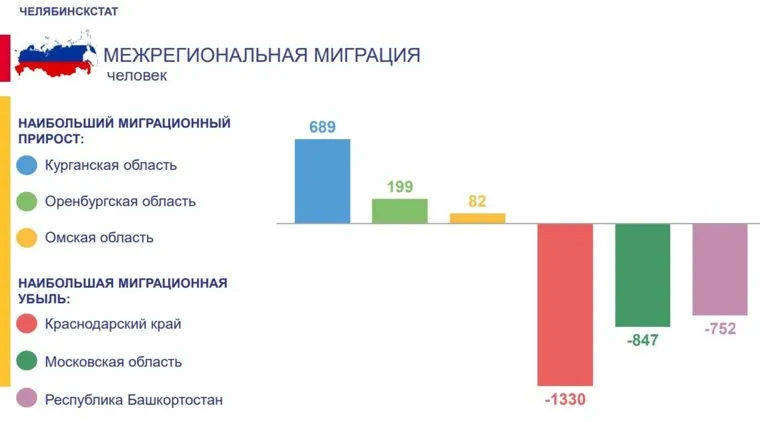 ЧЕЛЯБИНСКСТАТ

МЕЖРЕГИОНАЛЬНАЯ МИГРАЦИЯ
человек

НАИБОЛЬШИЙ МИГРАЦИОННЫЙ ПРИРОСТ:
Курганская область
Оренбургская область
Омская область

НАИБОЛЬШАЯ МИГРАЦИОННАЯ УБЫЛЬ:
Краснодарский край
Московская область
Республика Башкортостан

689
199
82
-1330
-847
-752